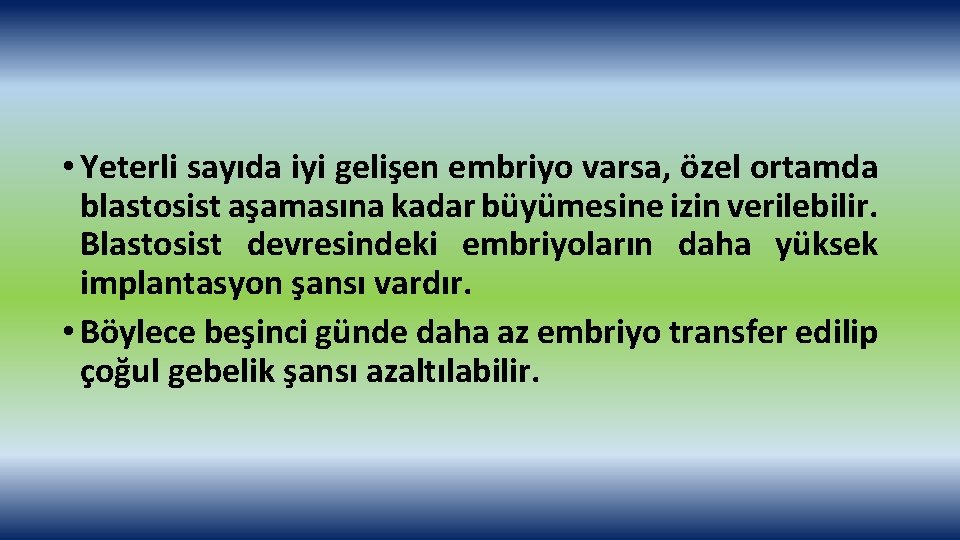 • Yeterli sayıda iyi gelişen embriyo varsa, özel ortamda blastosist aşamasına kadar büyümesine izin verilebilir. Blastosist devresindeki embriyoların daha yüksek implantasyon şansı vardır.

• Böylece beşinci günde daha az embriyo transfer edilip çoğul gebelik şansı azaltılabilir.